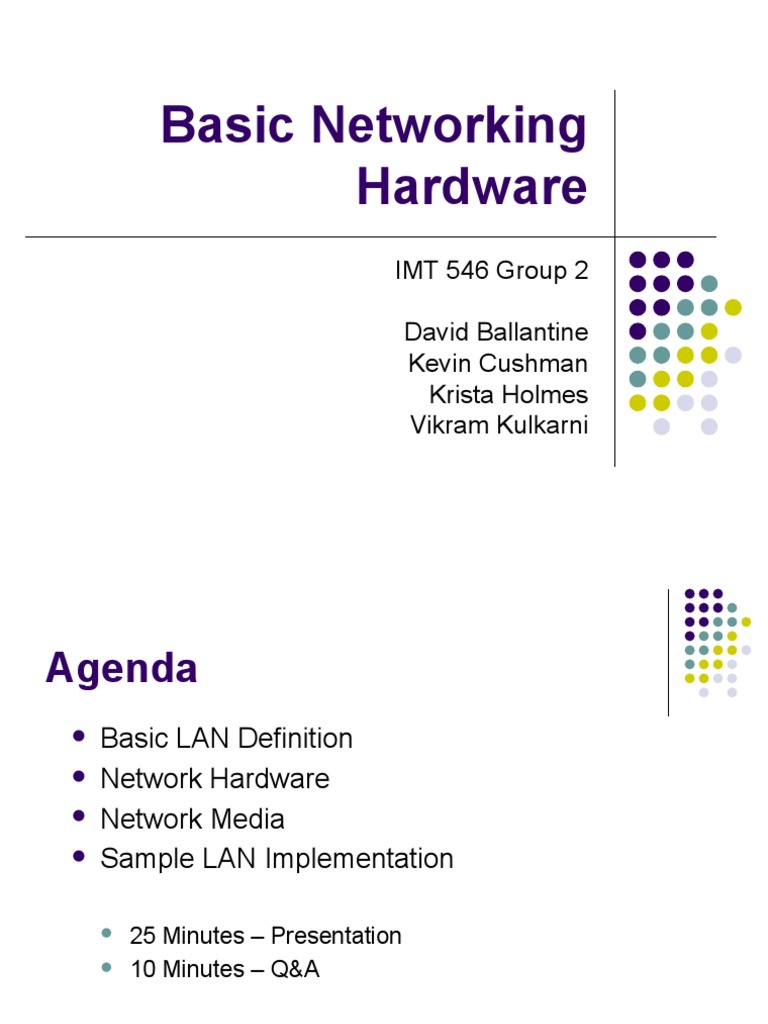 Basic Networking Hardware

IMT 546 Group 2

David Ballantine
Kevin Cushman
Krista Holmes
Vikram Kulkarni

Agenda

- Basic LAN Definition
- Network Hardware
- Network Media
- Sample LAN Implementation

  - 25 Minutes – Presentation
  - 10 Minutes – Q&A